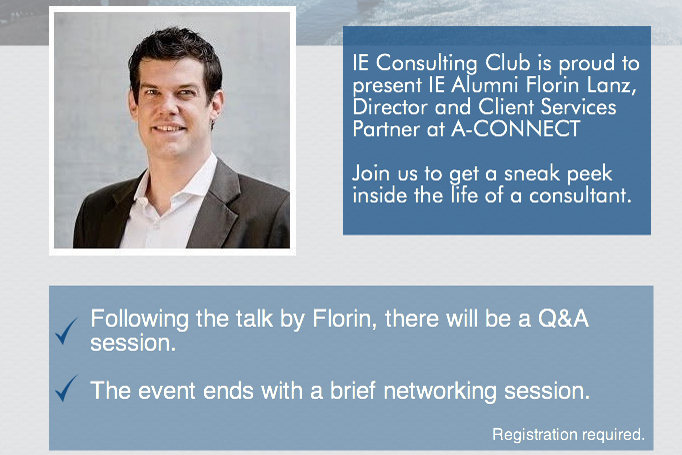 IE Consulting Club is proud to present IE Alumni Florin Lanz, Director and Client Services Partner at A-CONNECT

Join us to get a sneak peek inside the life of a consultant.

✓ Following the talk by Florin, there will be a Q&A session.

✓ The event ends with a brief networking session.

Registration required.